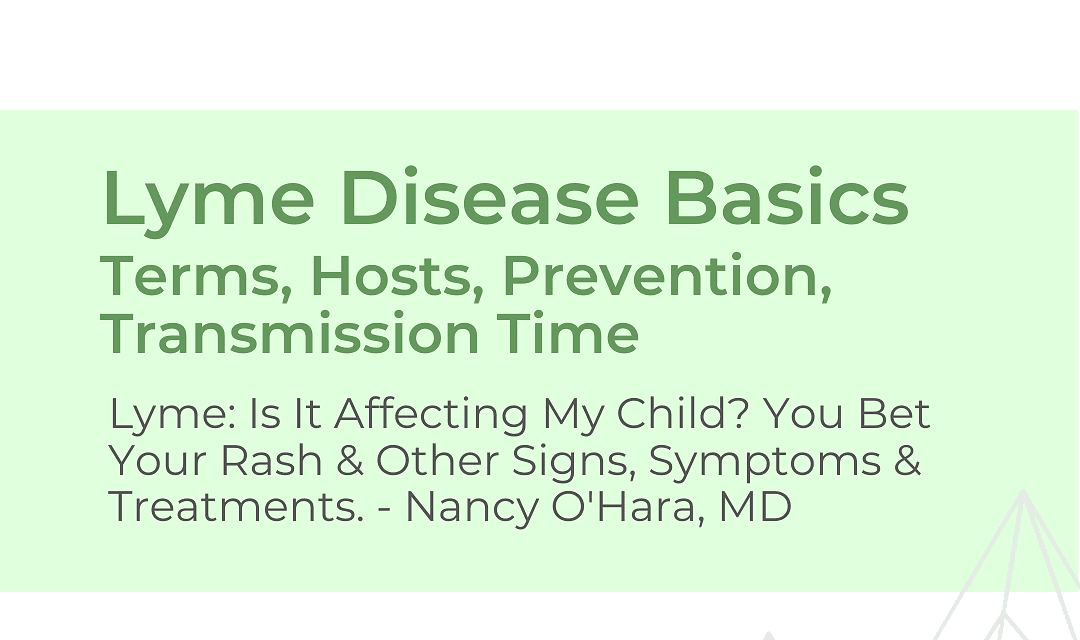 Lyme Disease Basics
Terms, Hosts, Prevention, Transmission Time

Lyme: Is It Affecting My Child? You Bet Your Rash & Other Signs, Symptoms & Treatments. - Nancy O'Hara, MD